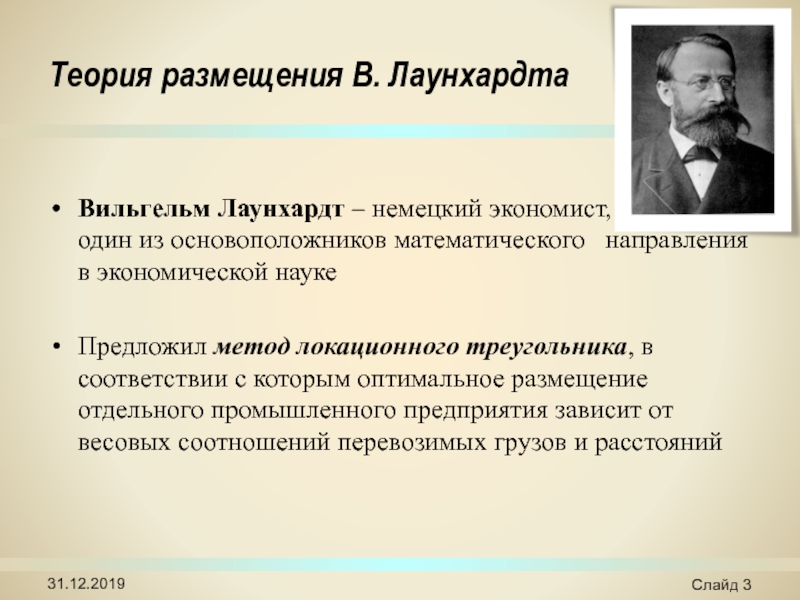 Теория размещения В. Лаунхардта

• Вильгельм Лаунхардт – немецкий экономист, один из основоположников математического направления в экономической науке

• Предложил метод локационного треугольника, в соответствии с которым оптимальное размещение отдельного промышленного предприятия зависит от весовых соотношений перевозимых грузов и расстояний

31.12.2019

Слайд 3